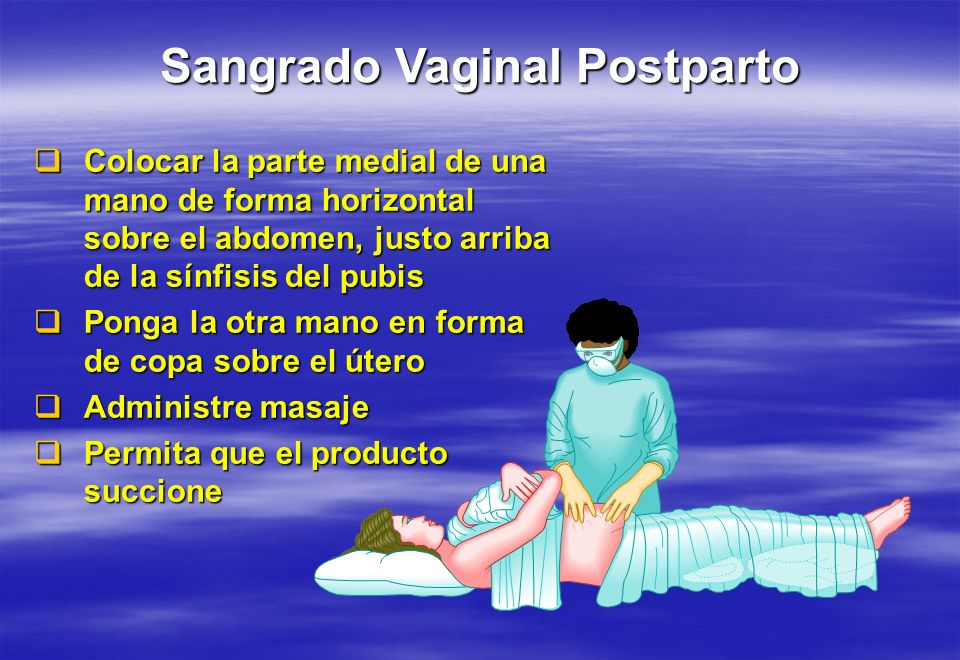 Sangrado Vaginal Postparto

❑ Colocar la parte medial de una mano de forma horizontal sobre el abdomen, justo arriba de la sínfisis del pubis

❑ Ponga la otra mano en forma de copa sobre el útero

❑ Administre masaje

❑ Permita que el producto succione